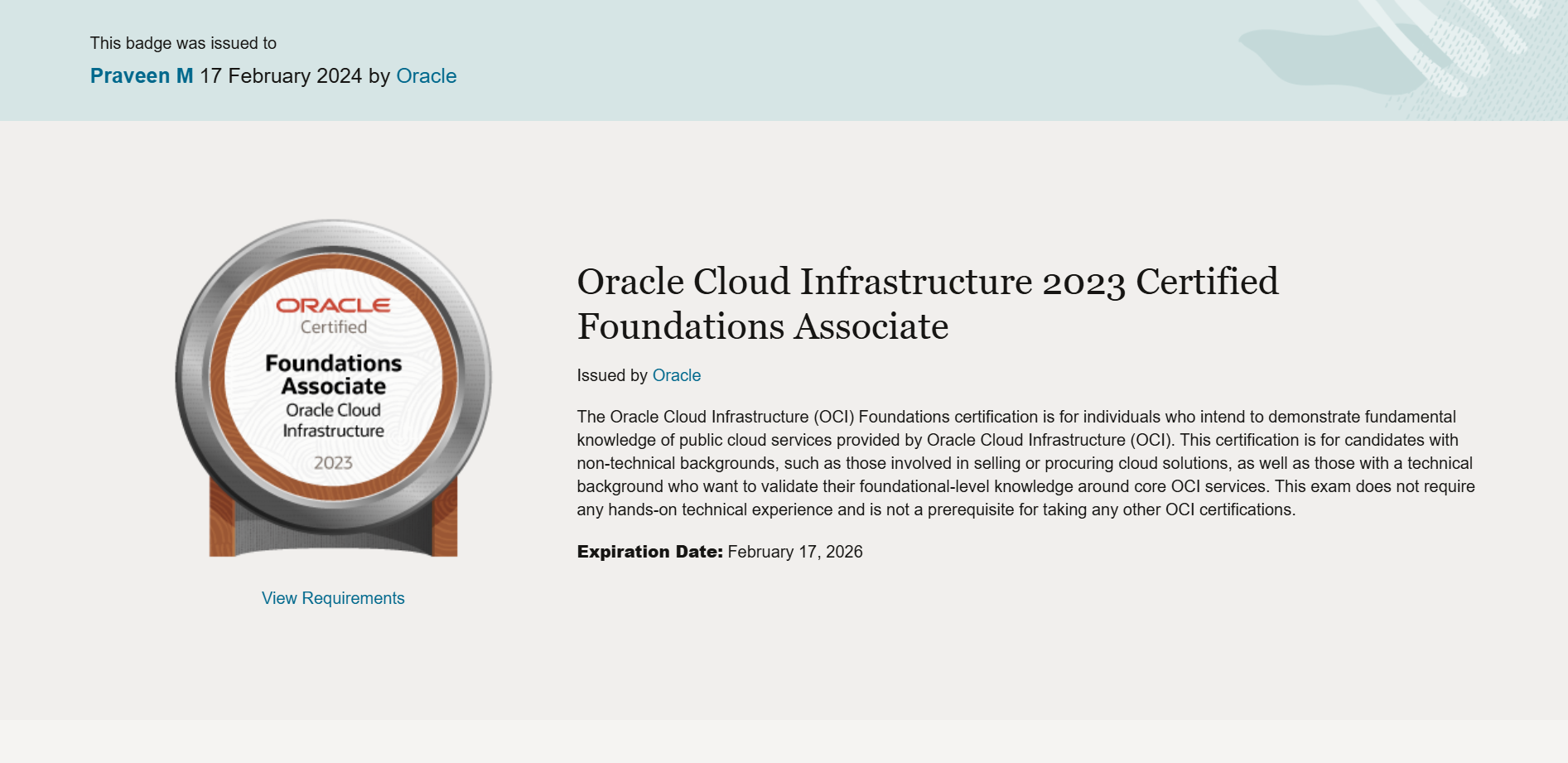 This badge was issued to

Praveen M 17 February 2024 by Oracle

ORACLE
Certified
Foundations Associate
Oracle Cloud Infrastructure
2023

View Requirements

Oracle Cloud Infrastructure 2023 Certified Foundations Associate

Issued by Oracle

The Oracle Cloud Infrastructure (OCI) Foundations certification is for individuals who intend to demonstrate fundamental knowledge of public cloud services provided by Oracle Cloud Infrastructure (OCI). This certification is for candidates with non-technical backgrounds, such as those involved in selling or procuring cloud solutions, as well as those with a technical background who want to validate their foundational-level knowledge around core OCI services. This exam does not require any hands-on technical experience and is not a prerequisite for taking any other OCI certifications.

Expiration Date: February 17, 2026